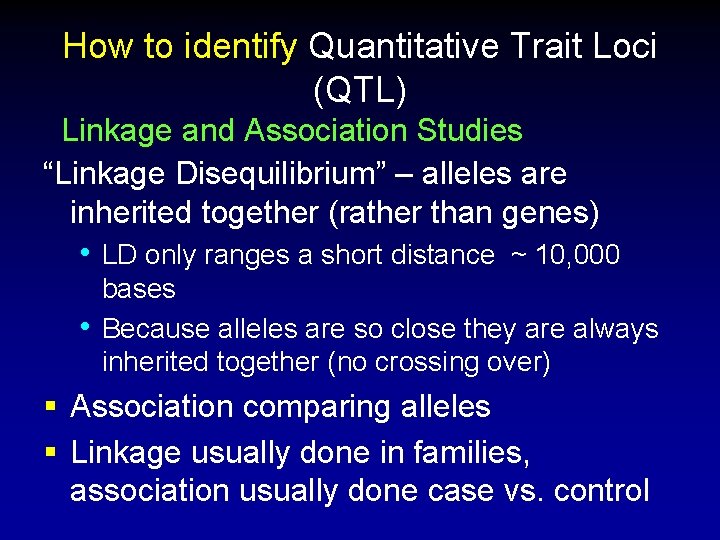 How to identify Quantitative Trait Loci (QTL)

Linkage and Association Studies

“Linkage Disequilibrium” – alleles are inherited together (rather than genes)

• LD only ranges a short distance ~ 10,000 bases

• Because alleles are so close they are always inherited together (no crossing over)

▪ Association comparing alleles

▪ Linkage usually done in families, association usually done case vs. control